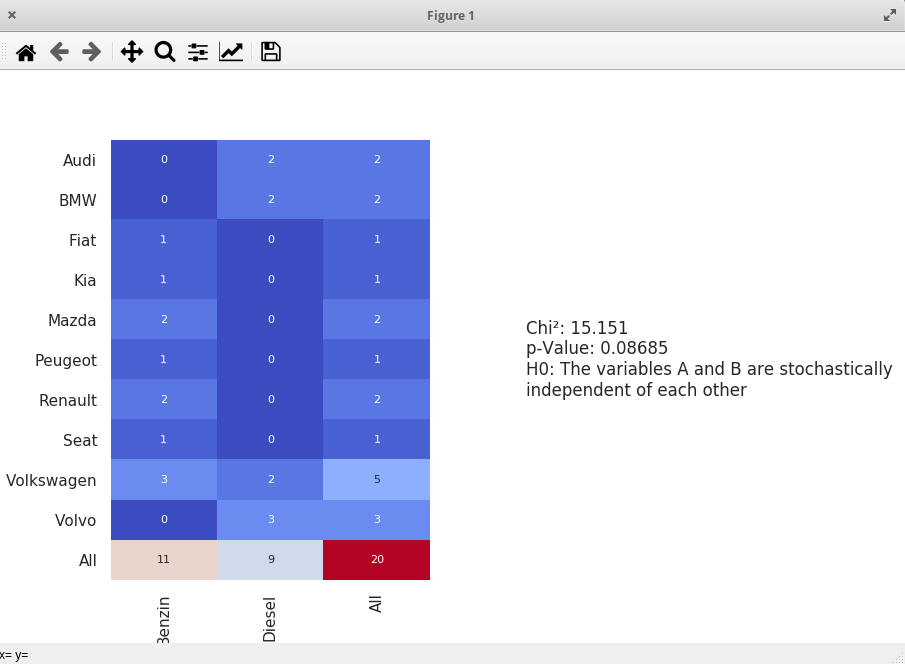 Figure 1

| | Benzin | Diesel | All |
|---|---|---|---|
| Audi | 0 | 2 | 2 |
| BMW | 0 | 2 | 2 |
| Fiat | 1 | 0 | 1 |
| Kia | 1 | 0 | 1 |
| Mazda | 2 | 0 | 2 |
| Peugeot | 1 | 0 | 1 |
| Renault | 2 | 0 | 2 |
| Seat | 1 | 0 | 1 |
| Volkswagen | 3 | 2 | 5 |
| Volvo | 0 | 3 | 3 |
| All | 11 | 9 | 20 |

Chi²: 15.151
p-Value: 0.08685
H0: The variables A and B are stochastically independent of each other

x= y=